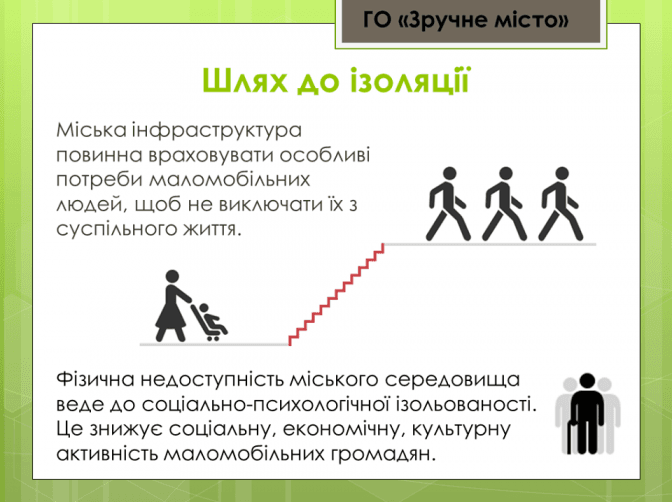 ГО «Зручне місто»

Шлях до ізоляції

Міська інфраструктура повинна враховувати особливі потреби маломобільних людей, щоб не виключати їх з суспільного життя.

Фізична недоступність міського середовища веде до соціально-психологічної ізольованості. Це знижує соціальну, економічну, культурну активність маломобільних громадян.